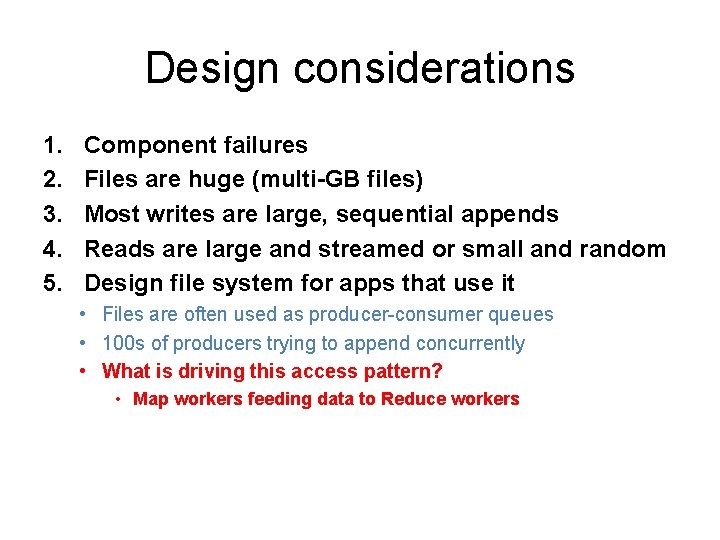 Design considerations

1. Component failures
2. Files are huge (multi-GB files)
3. Most writes are large, sequential appends
4. Reads are large and streamed or small and random
5. Design file system for apps that use it
• Files are often used as producer-consumer queues
• 100s of producers trying to append concurrently
• What is driving this access pattern?
• Map workers feeding data to Reduce workers